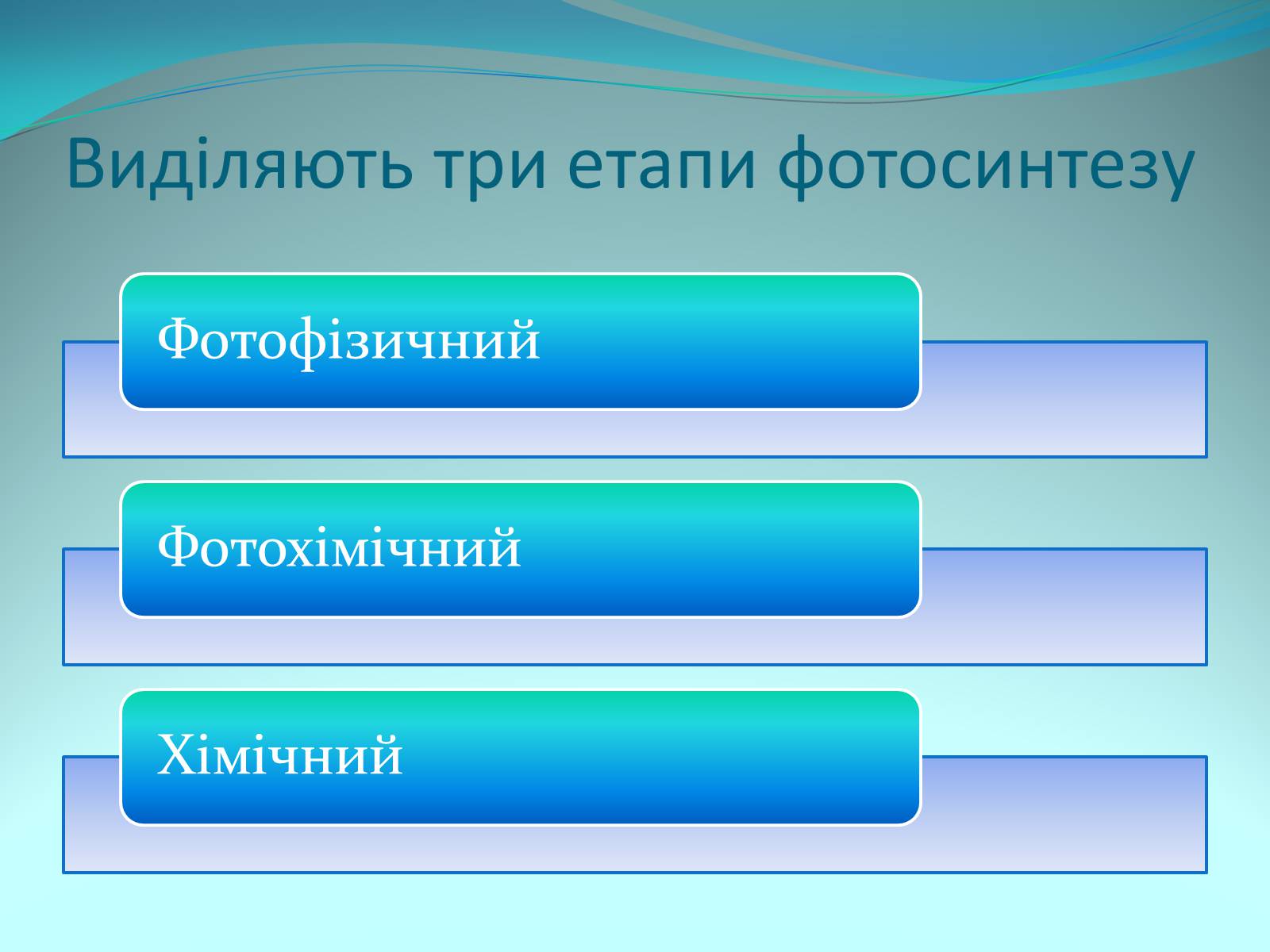 Виділяють три етапи фотосинтезу

Фотофізичний

Фотохімічний

Хімічний